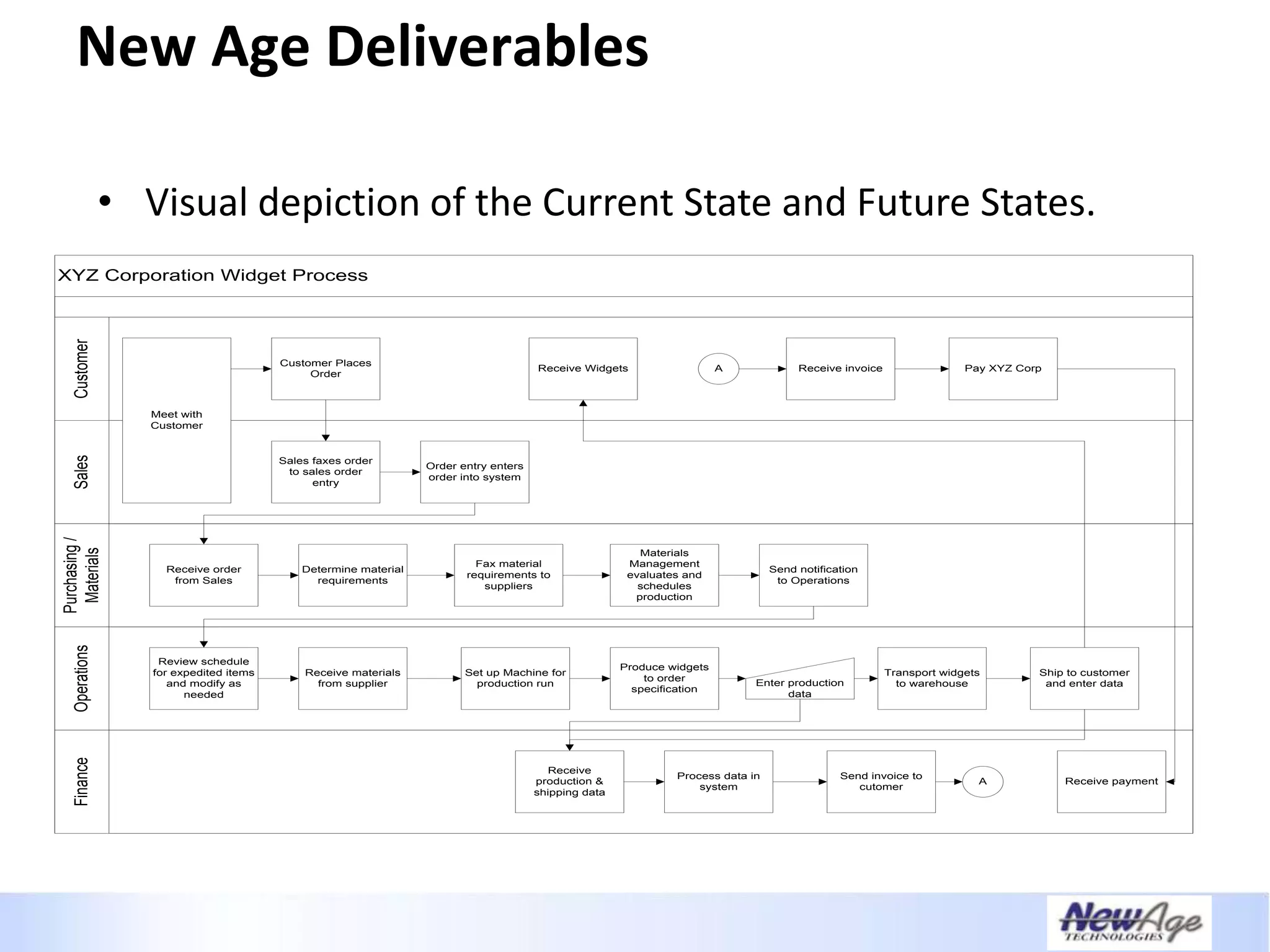 New Age Deliverables

• Visual depiction of the Current State and Future States.

XYZ Corporation Widget Process

Customer

Meet with Customer

Customer Places Order

Receive Widgets

A

Receive invoice

Pay XYZ Corp

Sales

Sales faxes order to sales order entry

Order entry enters order into system

Purchasing / Materials

Receive order from Sales

Determine material requirements

Fax material requirements to suppliers

Materials Management evaluates and schedules production

Send notification to Operations

Operations

Review schedule for expedited items and modify as needed

Receive materials from supplier

Set up Machine for production run

Produce widgets to order specification

Enter production data

Transport widgets to warehouse

Ship to customer and enter data

Finance

Receive production & shipping data

Process data in system

Send invoice to cutomer

A

Receive payment

NewAge TECHNOLOGIES